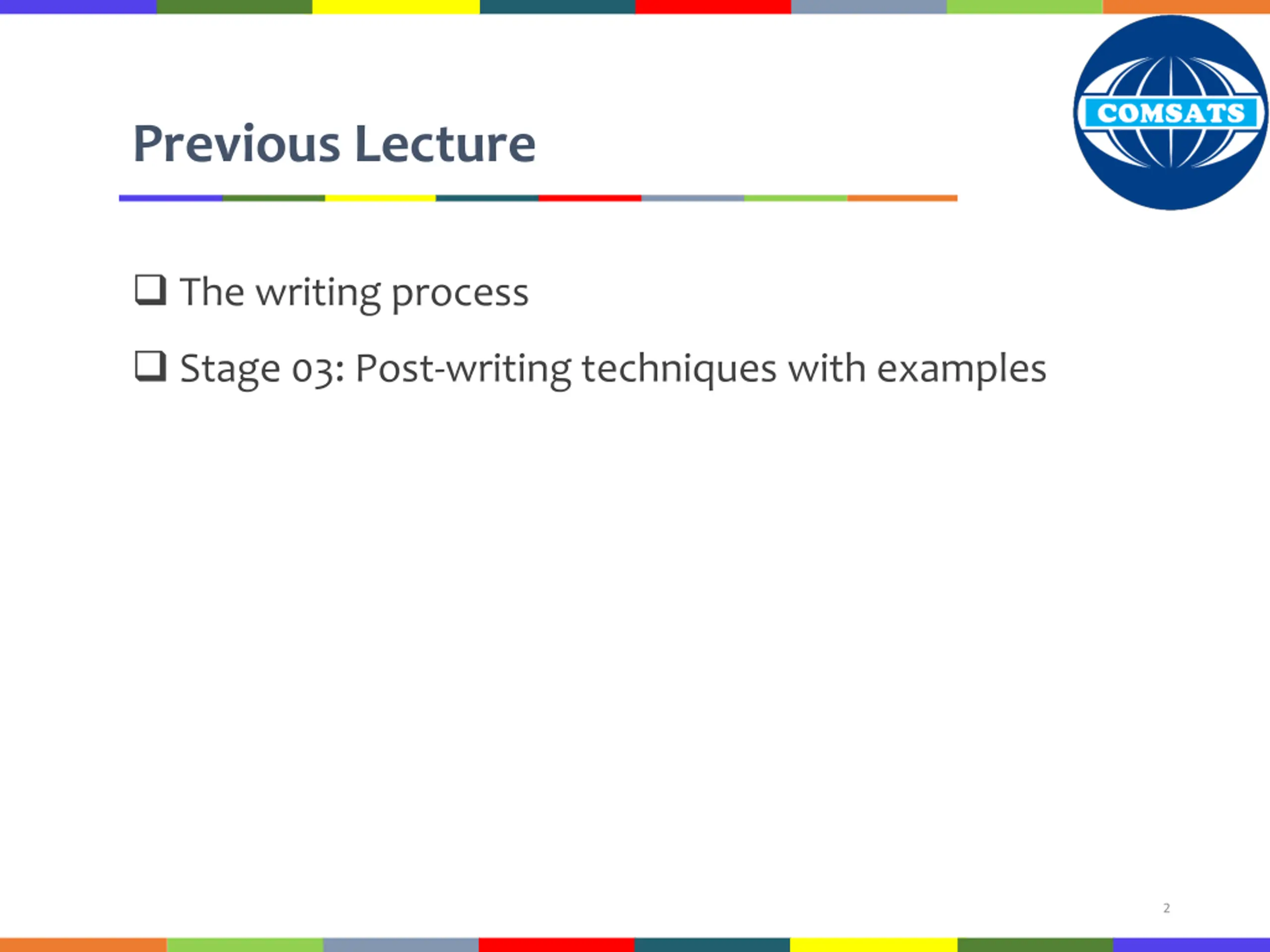 COMSATS

Previous Lecture

❑ The writing process

❑ Stage 03: Post-writing techniques with examples

2